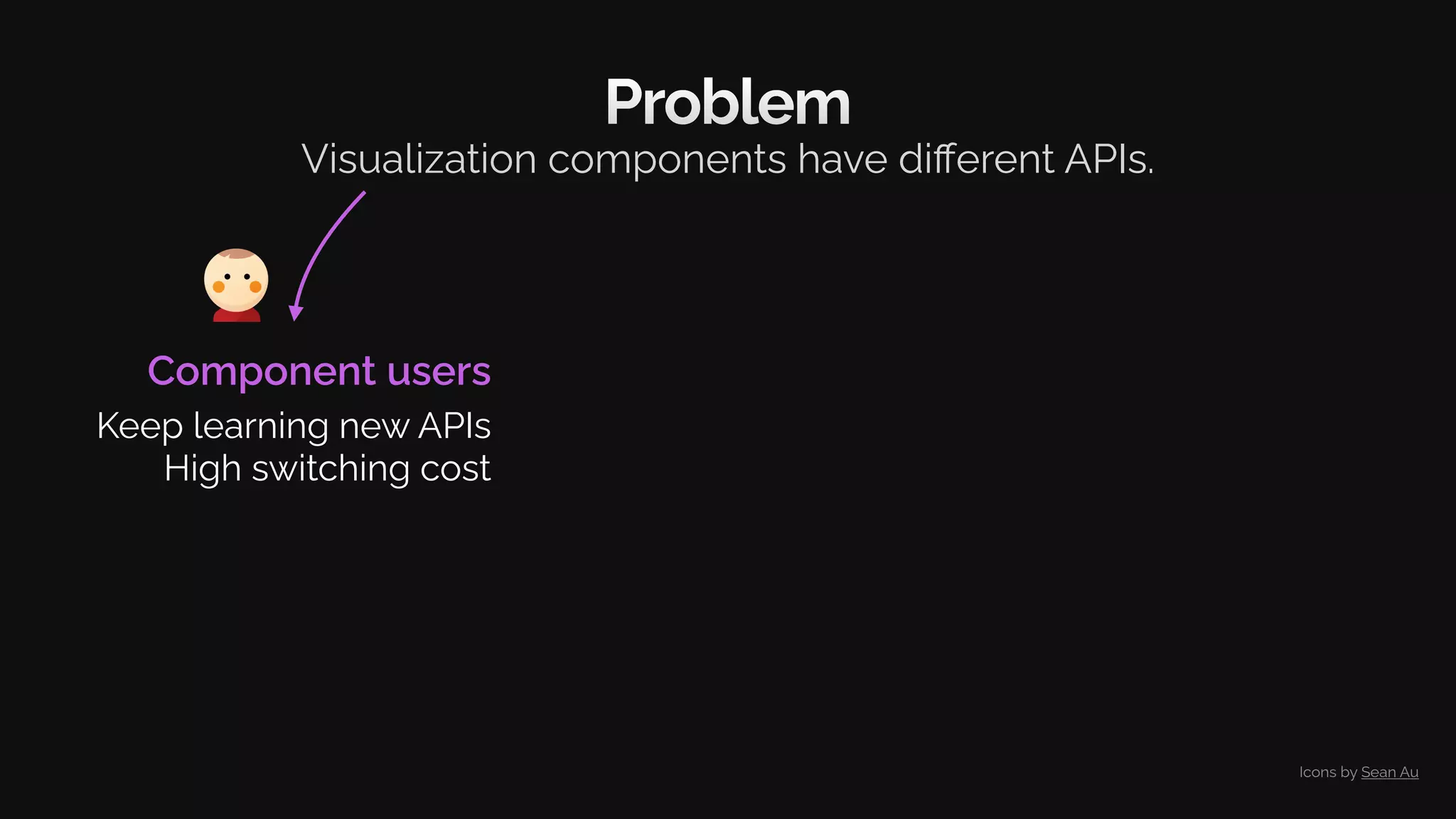 Problem

Visualization components have different APIs.

Component users

Keep learning new APIs
High switching cost

Icons by Sean Au